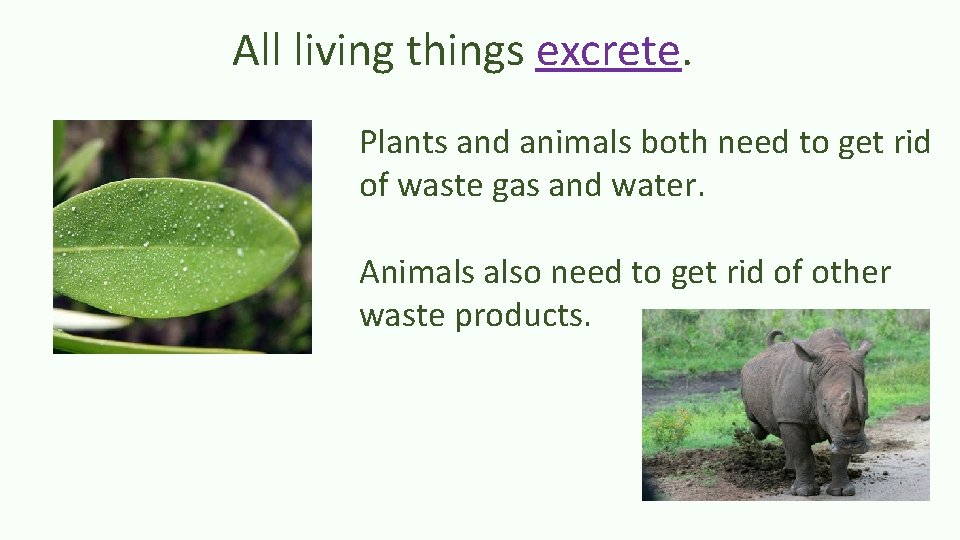 All living things excrete.

Plants and animals both need to get rid of waste gas and water.

Animals also need to get rid of other waste products.